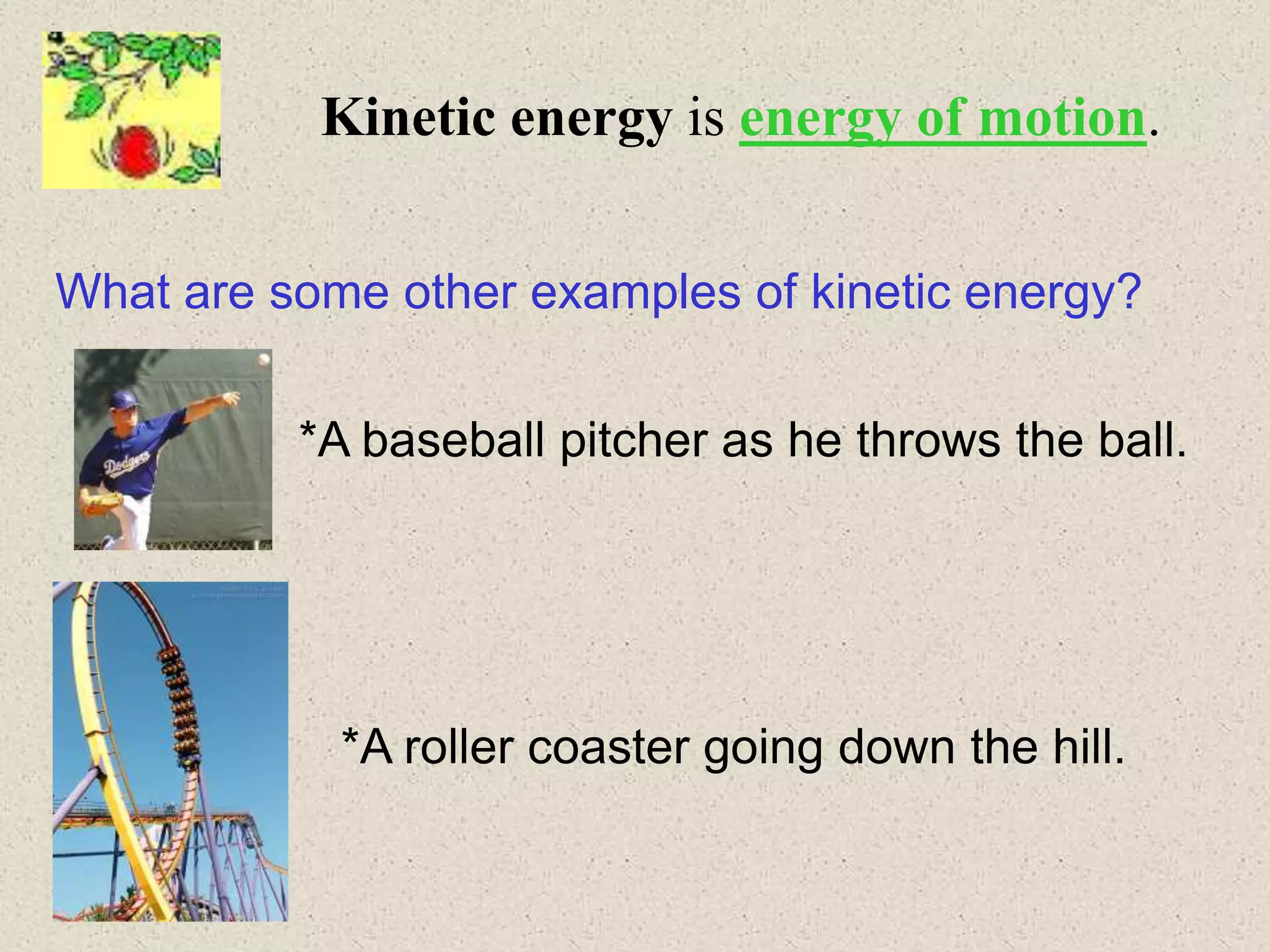 Kinetic energy is energy of motion.

What are some other examples of kinetic energy?

Dodgers

*A baseball pitcher as he throws the ball.

*A roller coaster going down the hill.